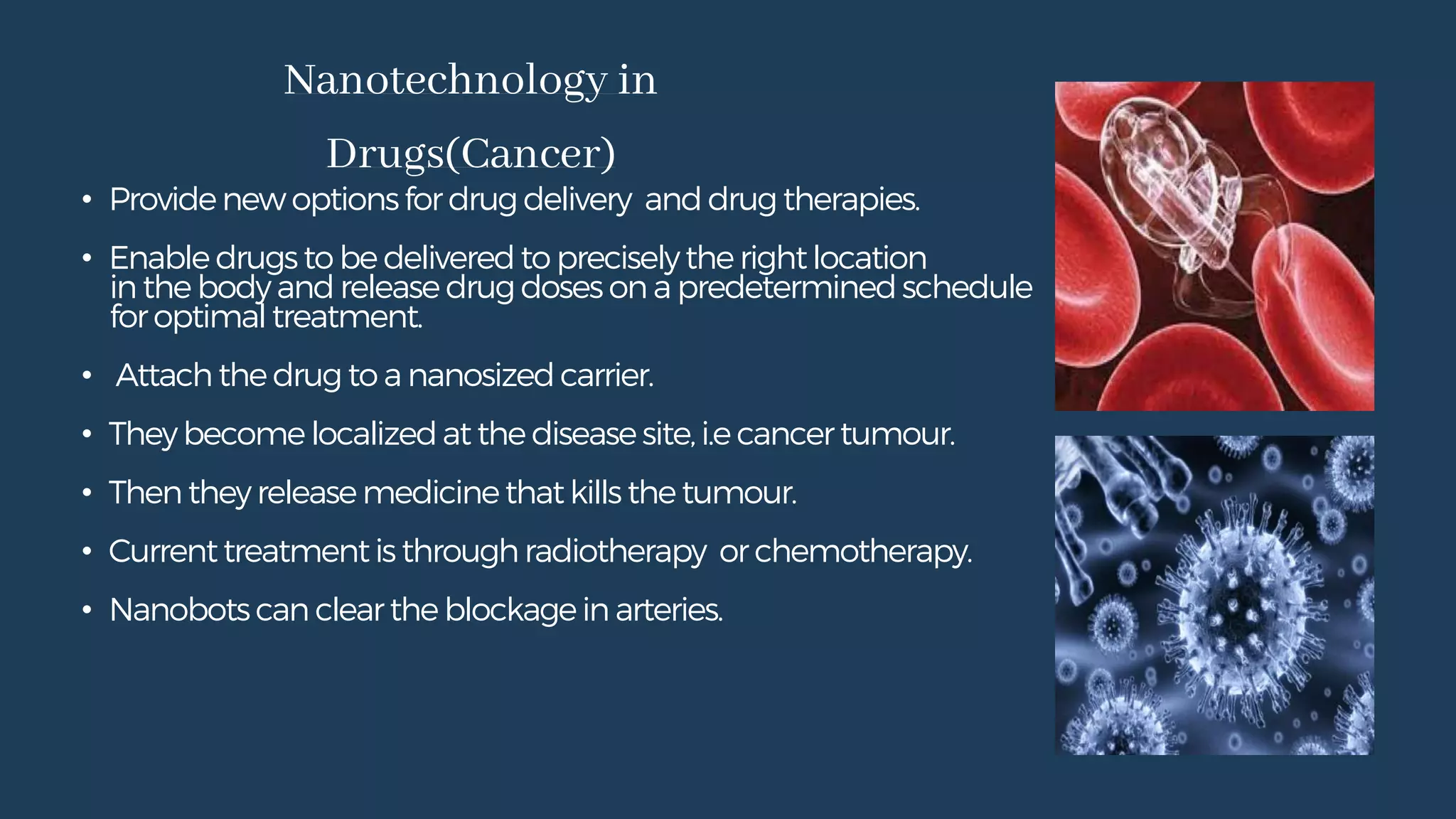 Nanotechnology in

Drugs(Cancer)

• Provide new options for drug delivery and drug therapies.

• Enable drugs to be delivered to precisely the right location in the body and release drug doses on a predetermined schedule for optimal treatment.

• Attach the drug to a nanosized carrier.

• They become localized at the disease site, i.e cancer tumour.

• Then they release medicine that kills the tumour.

• Current treatment is through radiotherapy or chemotherapy.

• Nanobots can clear the blockage in arteries.